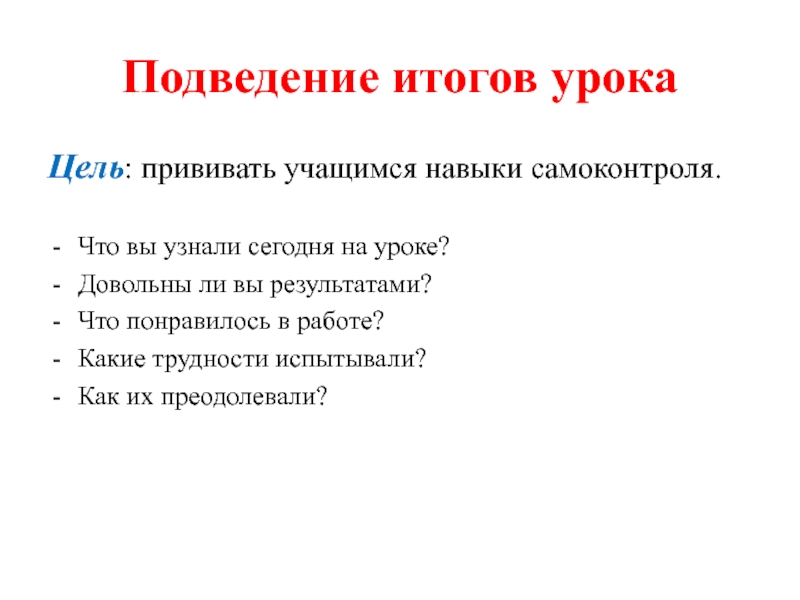 Подведение итогов урока

Цель: прививать учащимся навыки самоконтроля.

- Что вы узнали сегодня на уроке?
- Довольны ли вы результатами?
- Что понравилось в работе?
- Какие трудности испытывали?
- Как их преодолевали?